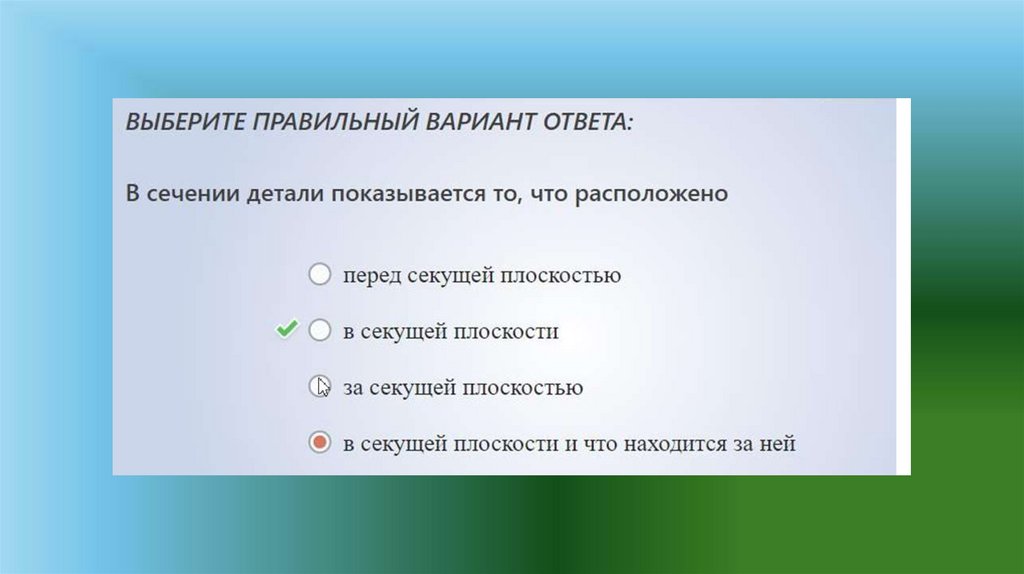 ВЫБЕРИТЕ ПРАВИЛЬНЫЙ ВАРИАНТ ОТВЕТА:

В сечении детали показывается то, что расположено

перед секущей плоскостью

в секущей плоскости

за секущей плоскостью

в секущей плоскости и что находится за ней